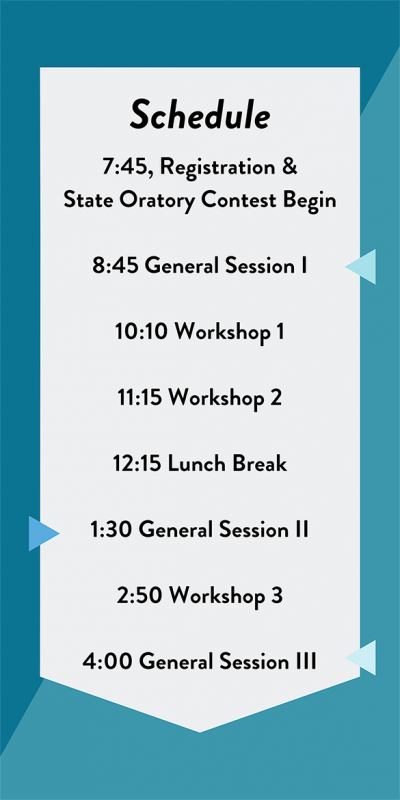 Schedule

7:45, Registration & State Oratory Contest Begin

8:45 General Session I

10:10 Workshop 1

11:15 Workshop 2

12:15 Lunch Break

1:30 General Session II

2:50 Workshop 3

4:00 General Session III